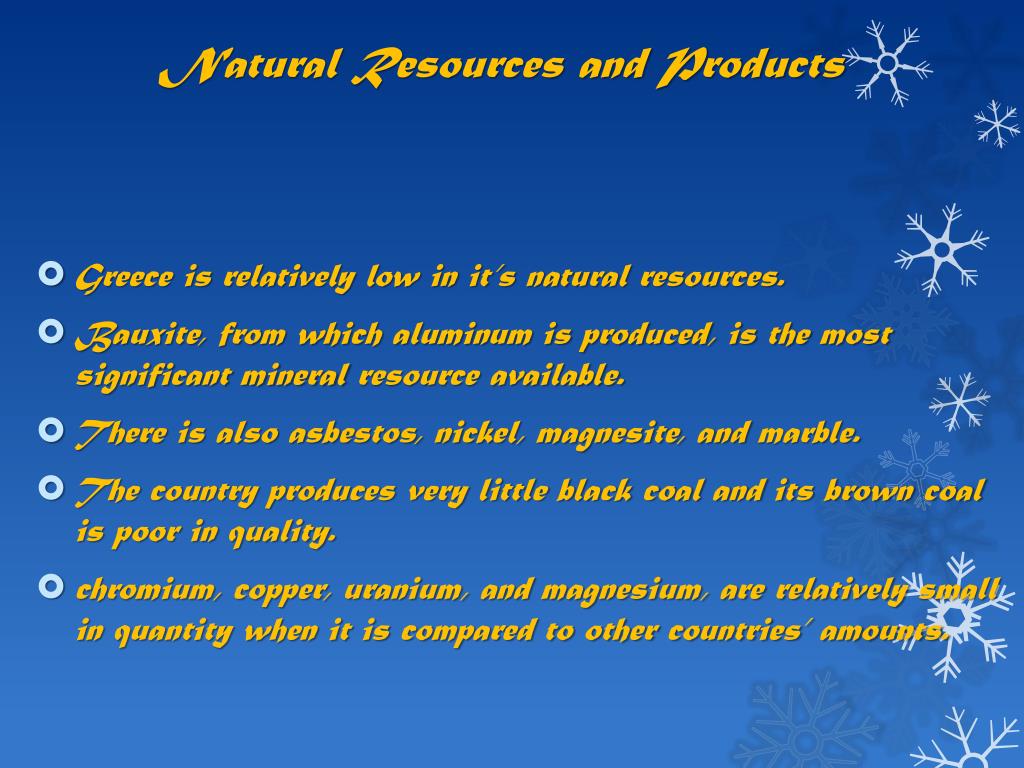 Natural Resources and Products

Greece is relatively low in it's natural resources.

Bauxite, from which aluminum is produced, is the most significant mineral resource available.

There is also asbestos, nickel, magnesite, and marble.

The country produces very little black coal and its brown coal is poor in quality.

chromium, copper, uranium, and magnesium, are relatively small in quantity when it is compared to other countries' amounts.